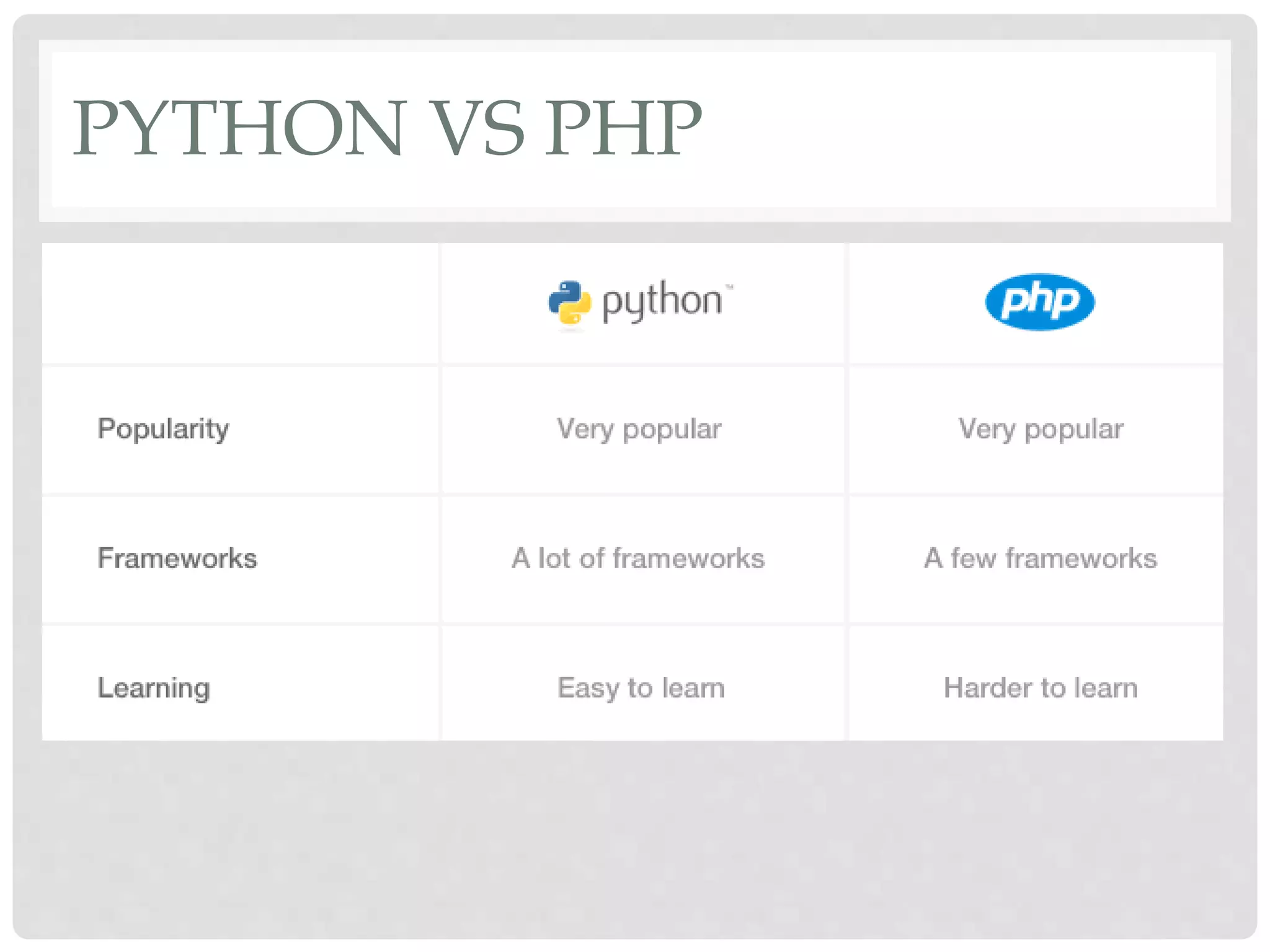 PYTHON VS PHP

| | python™ | php |
|---|---|---|
| Popularity | Very popular | Very popular |
| Frameworks | A lot of frameworks | A few frameworks |
| Learning | Easy to learn | Harder to learn |